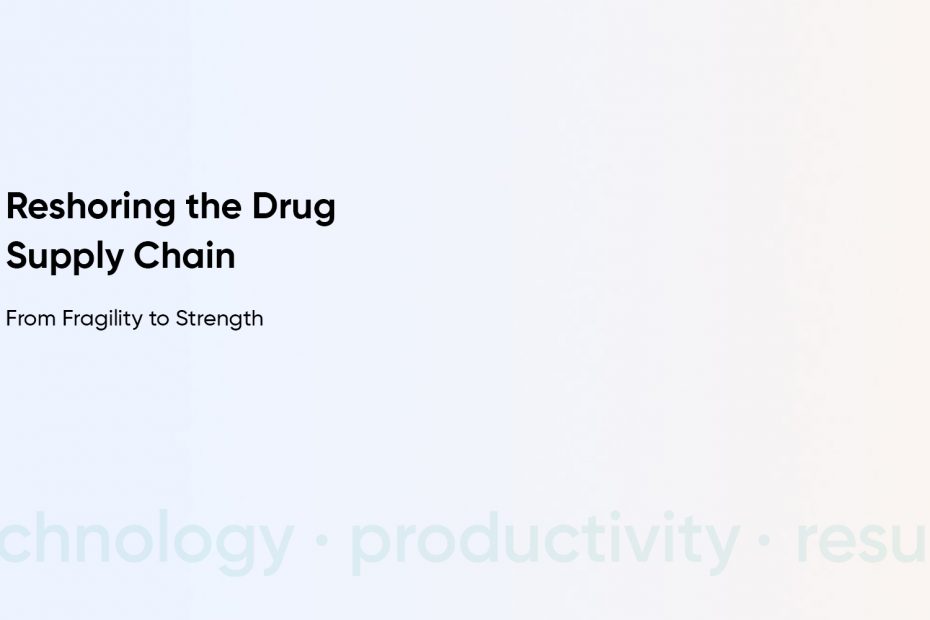 Reshoring the Drug Supply Chain

From Fragility to Strength

chnology · productivity · resu